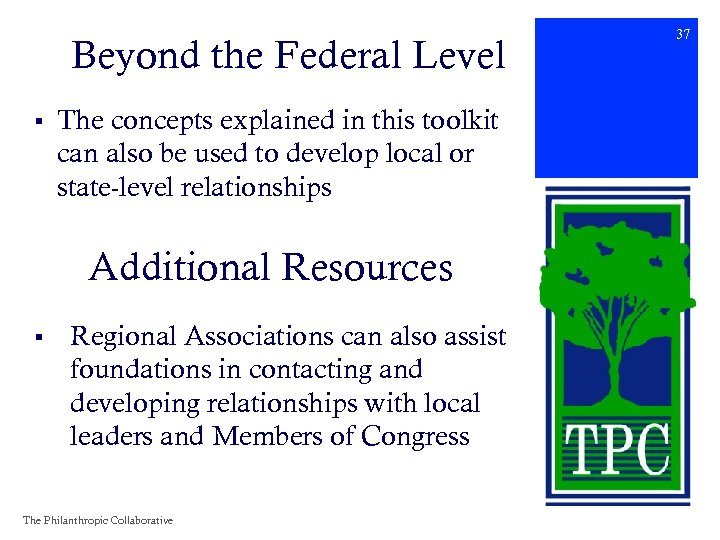 37

Beyond the Federal Level

▪ The concepts explained in this toolkit can also be used to develop local or state-level relationships

Additional Resources

▪ Regional Associations can also assist foundations in contacting and developing relationships with local leaders and Members of Congress

TPC

The Philanthropic Collaborative